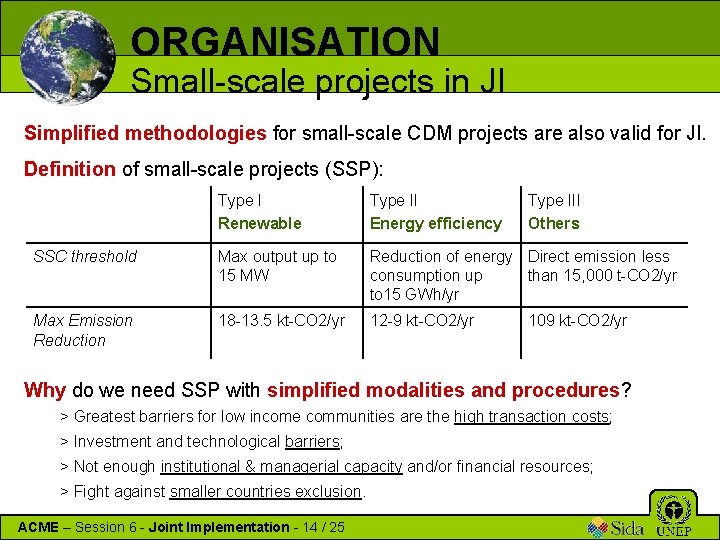 ORGANISATION
Small-scale projects in JI

Simplified methodologies for small-scale CDM projects are also valid for JI.

Definition of small-scale projects (SSP):

| | Type I Renewable | Type II Energy efficiency | Type III Others |
|---|---|---|---|
| SSC threshold | Max output up to 15 MW | Reduction of energy consumption up to15 GWh/yr | Direct emission less than 15,000 t-CO2/yr |
| Max Emission Reduction | 18-13.5 kt-CO2/yr | 12-9 kt-CO2/yr | 109 kt-CO2/yr |

Why do we need SSP with simplified modalities and procedures?

> Greatest barriers for low income communities are the high transaction costs;

> Investment and technological barriers;

> Not enough institutional & managerial capacity and/or financial resources;

> Fight against smaller countries exclusion.

ACME – Session 6 - Joint Implementation - 14 / 25

Sida UNEP